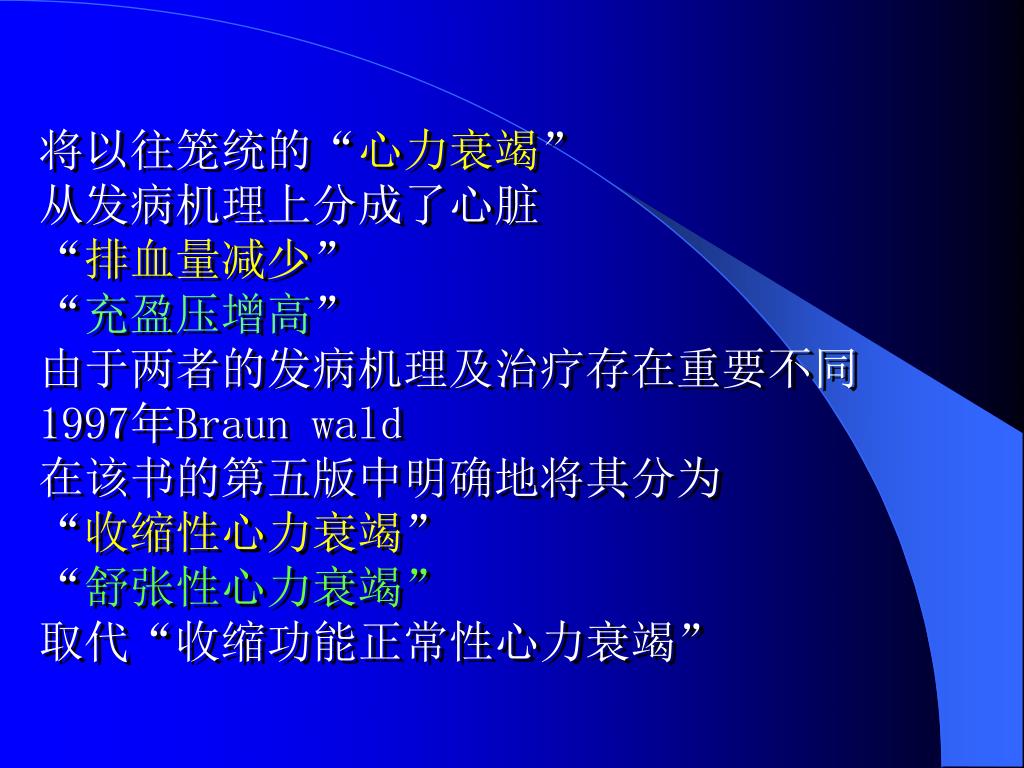 将以往笼统的“心力衰竭”
从发病机理上分成了心脏
“排血量减少”
“充盈压增高”
由于两者的发病机理及治疗存在重要不同
1997年Braun wald
在该书的第五版中明确地将其分为
“收缩性心力衰竭”
“舒张性心力衰竭”
取代“收缩功能正常性心力衰竭”